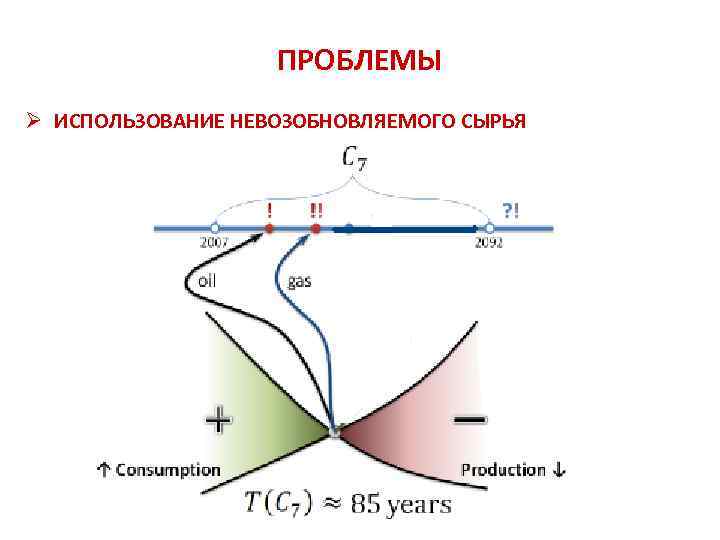 ПРОБЛЕМЫ

➢ ИСПОЛЬЗОВАНИЕ НЕВОЗОБНОВЛЯЕМОГО СЫРЬЯ

$C_7$

! !! ?!

2007 2092

oil

gas

+

−

↑ Consumption

Production ↓

$T(C_7) \approx 85$ years